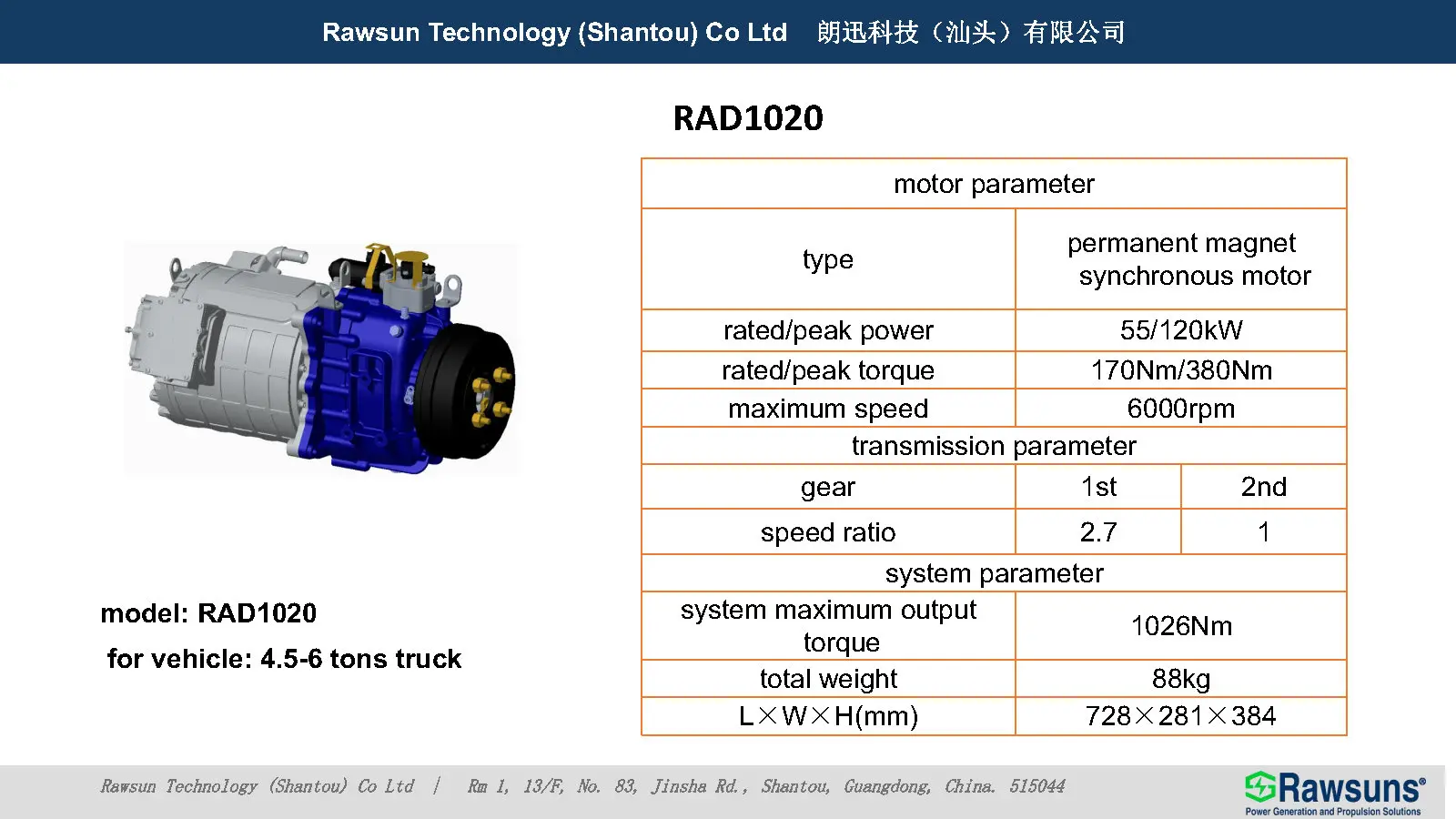 Rawsun Technology (Shantou) Co Ltd 朗迅科技（汕头）有限公司

RAD1020

| motor parameter | | |
|---|---|---|
| type | permanent magnet synchronous motor | |
| rated/peak power | 55/120kW | |
| rated/peak torque | 170Nm/380Nm | |
| maximum speed | 6000rpm | |
| transmission parameter | | |
| gear | 1st | 2nd |
| speed ratio | 2.7 | 1 |
| system parameter | | |
| system maximum output torque | 1026Nm | |
| total weight | 88kg | |
| L×W×H(mm) | 728×281×384 | |

model: RAD1020

for vehicle: 4.5-6 tons truck

Rawsun Technology (Shantou) Co Ltd | Rm 1, 13/F, No. 83, Jinsha Rd., Shantou, Guangdong, China. 515044

Rawsuns®
Power Generation and Propulsion Solutions